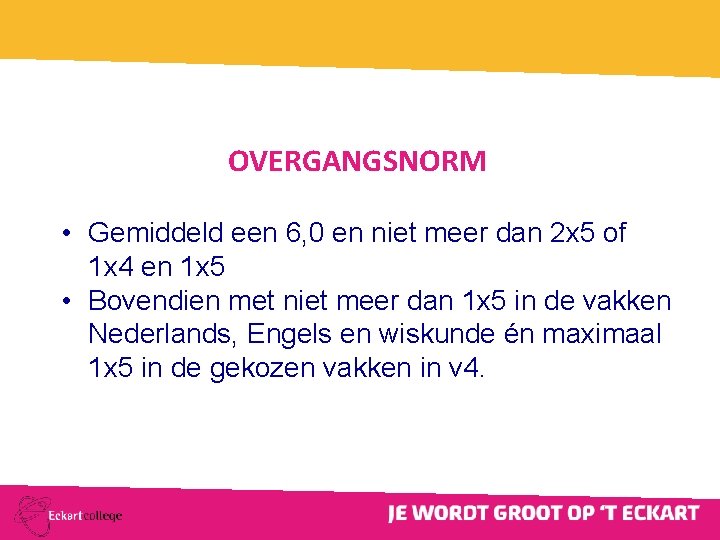 OVERGANGSNORM

• Gemiddeld een 6,0 en niet meer dan 2x5 of 1x4 en 1x5
• Bovendien met niet meer dan 1x5 in de vakken Nederlands, Engels en wiskunde én maximaal 1x5 in de gekozen vakken in v4.

Eckartcollege

JE WORDT GROOT OP 'T ECKART